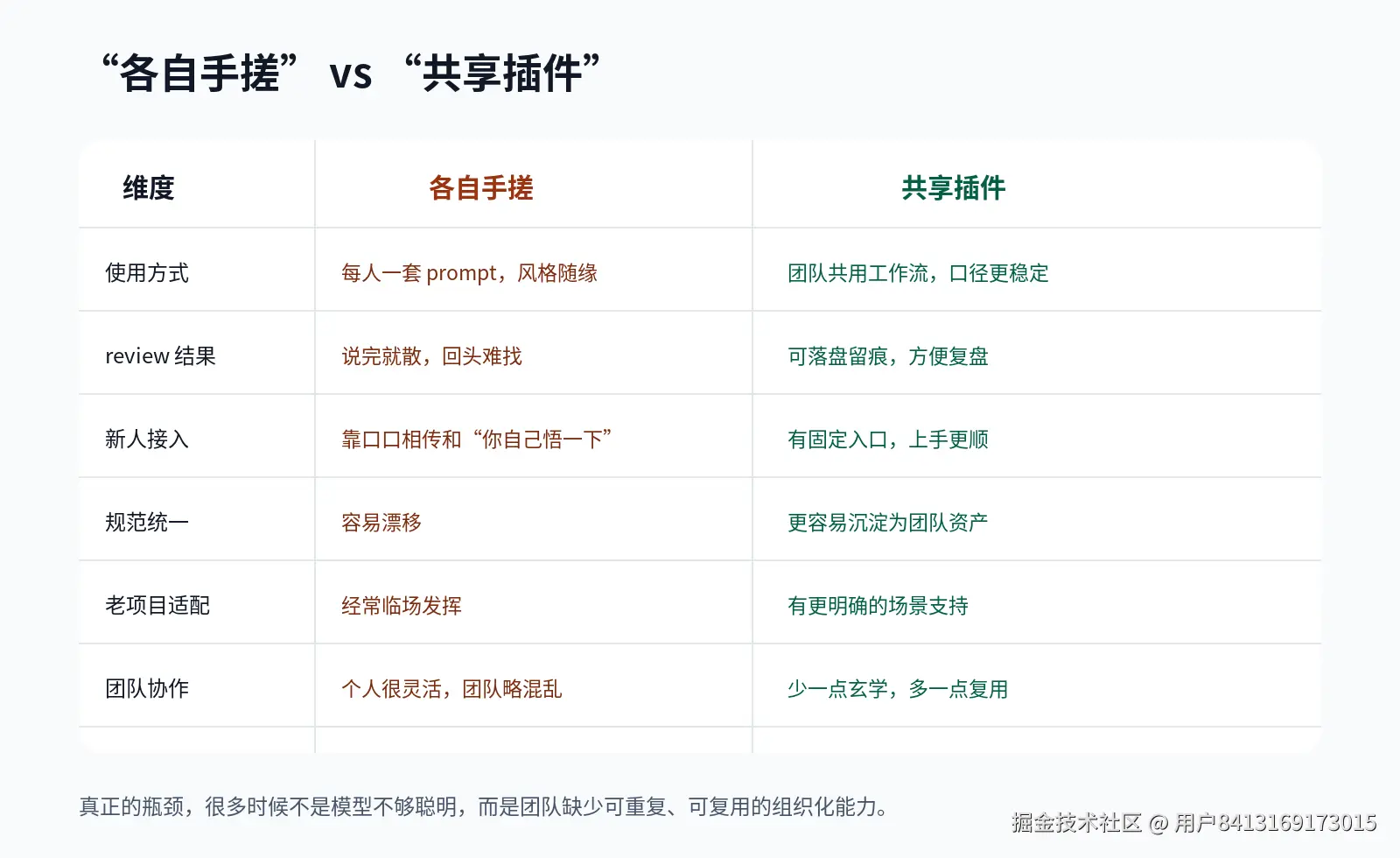 “各自手搓” vs “共享插件”

| 维度 | 各自手搓 | 共享插件 |
|---|---|---|
| 使用方式 | 每人一套 prompt，风格随缘 | 团队共用工作流，口径更稳定 |
| review 结果 | 说完就散，回头难找 | 可落盘留痕，方便复盘 |
| 新人接入 | 靠口口相传和“你自己悟一下” | 有固定入口，上手更顺 |
| 规范统一 | 容易漂移 | 更容易沉淀为团队资产 |
| 老项目适配 | 经常临场发挥 | 有更明确的场景支持 |
| 团队协作 | 个人很灵活，团队略混乱 | 少一点玄学，多一点复用 |

真正的瓶颈，很多时候不是模型不够聪明，而是团队缺少可重复、可复用的组织化能力。

掘金技术社区 @ 用户8413169173015